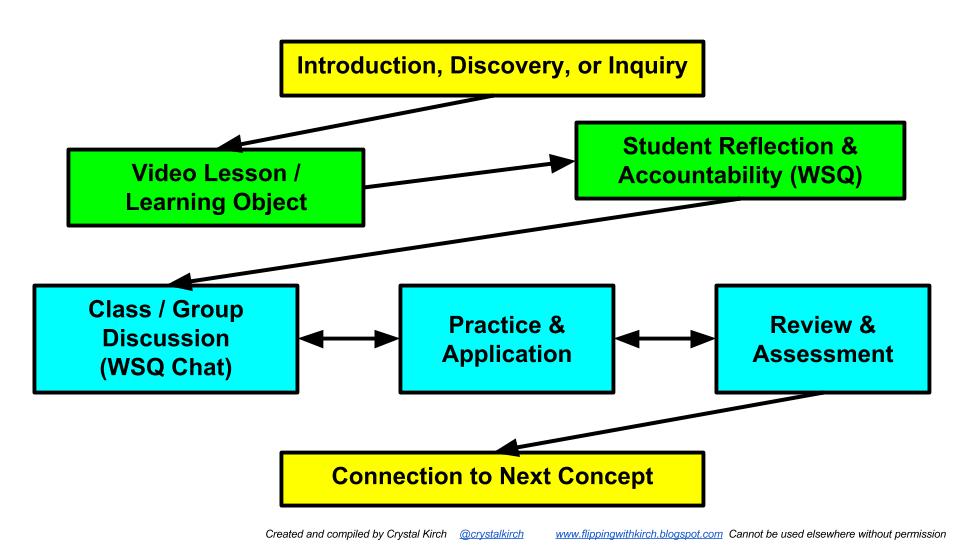 Introduction, Discovery, or Inquiry

Video Lesson / Learning Object

Student Reflection & Accountability (WSQ)

Class / Group Discussion (WSQ Chat)

Practice & Application

Review & Assessment

Connection to Next Concept

Created and compiled by Crystal Kirch @crystalkirch www.flippingwithkirch.blogspot.com Cannot be used elsewhere without permission